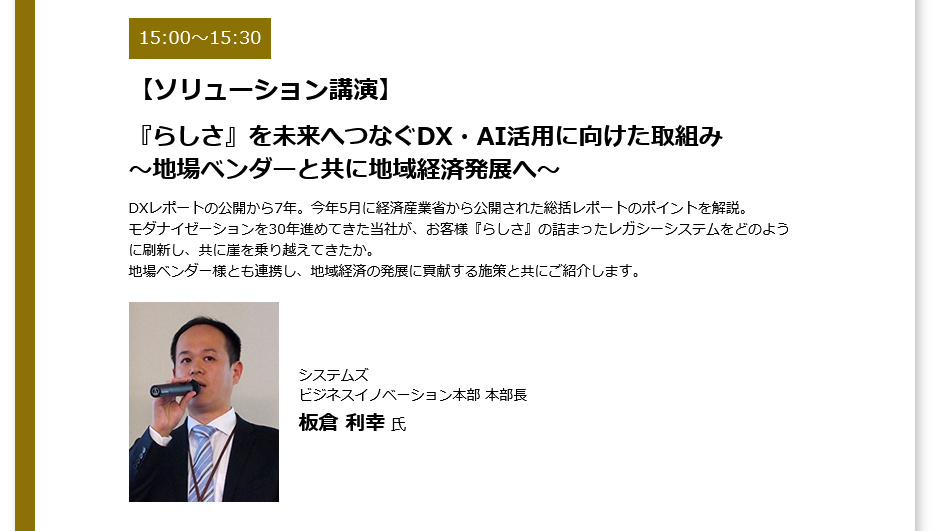 15:00～15:30

【ソリューション講演】

『らしさ』を未来へつなぐDX・AI活用に向けた取組み
～地場ベンダーと共に地域経済発展へ～

DXレポートの公開から7年。今年5月に経済産業省から公開された総括レポートのポイントを解説。
モダナイゼーションを30年進めてきた当社が、お客様『らしさ』の詰まったレガシーシステムをどのように刷新し、共に崖を乗り越えてきたか。
地場ベンダー様とも連携し、地域経済の発展に貢献する施策と共にご紹介します。

システムズ
ビジネスイノベーション本部 本部長
板倉 利幸 氏